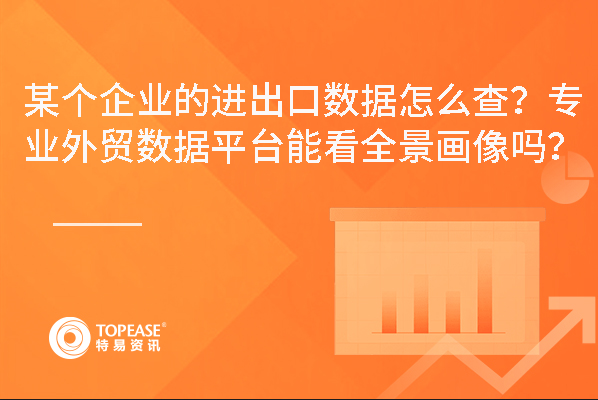 某个企业的进出口数据怎么查？专业外贸数据平台能看全景画像吗？

TOPEASE®
特易资讯